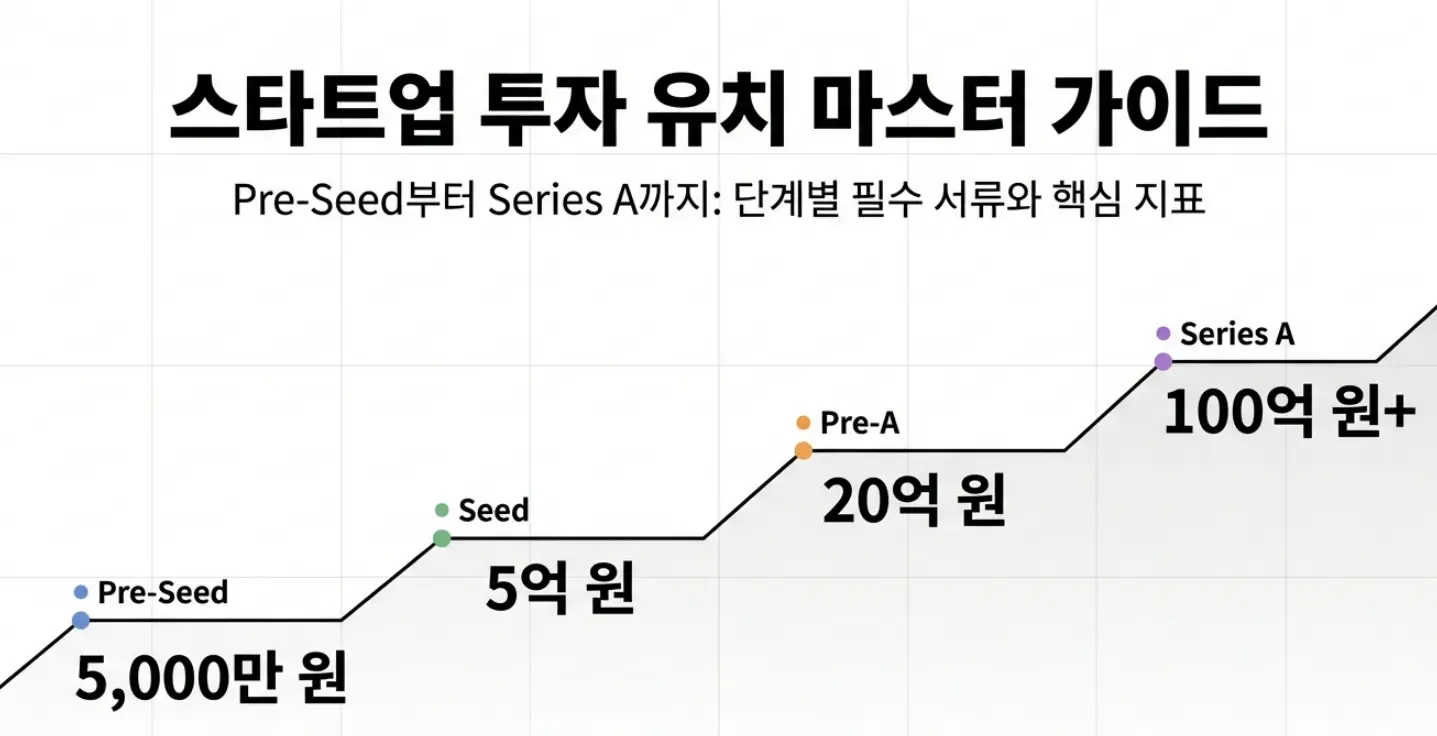 스타트업 투자 유치 마스터 가이드

Pre-Seed부터 Series A까지: 단계별 필수 서류와 핵심 지표

Pre-Seed
5,000만 원

Seed
5억 원

Pre-A
20억 원

Series A
100억 원+